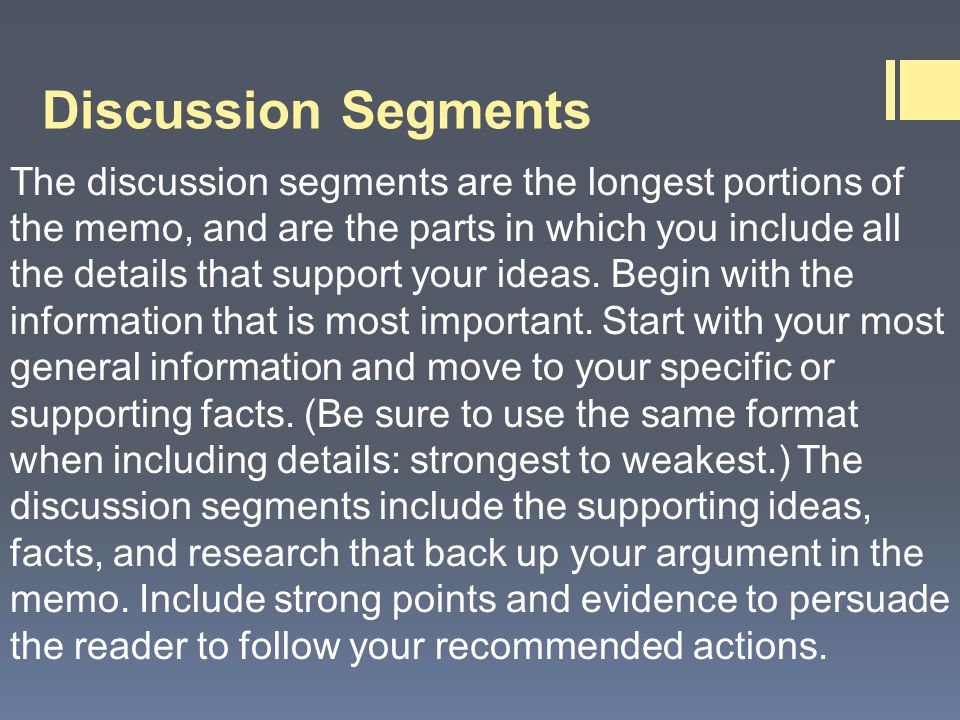 Discussion Segments

The discussion segments are the longest portions of the memo, and are the parts in which you include all the details that support your ideas. Begin with the information that is most important. Start with your most general information and move to your specific or supporting facts. (Be sure to use the same format when including details: strongest to weakest.) The discussion segments include the supporting ideas, facts, and research that back up your argument in the memo. Include strong points and evidence to persuade the reader to follow your recommended actions.